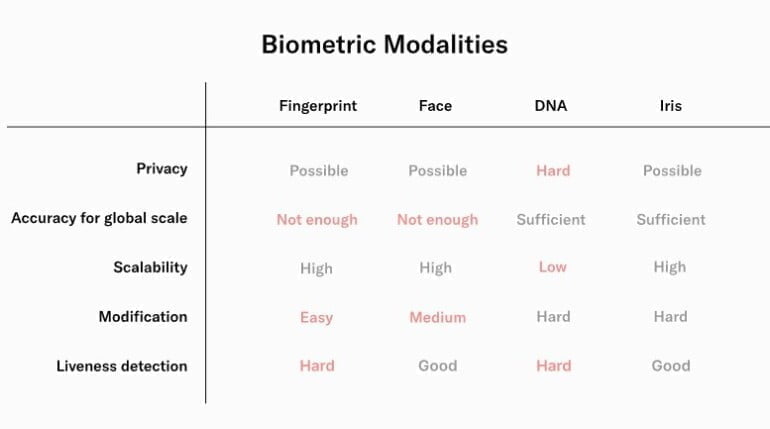 Biometric Modalities

| | Fingerprint | Face | DNA | Iris |
|---|---|---|---|---|
| Privacy | Possible | Possible | Hard | Possible |
| Accuracy for global scale | Not enough | Not enough | Sufficient | Sufficient |
| Scalability | High | High | Low | High |
| Modification | Easy | Medium | Hard | Hard |
| Liveness detection | Hard | Good | Hard | Good |